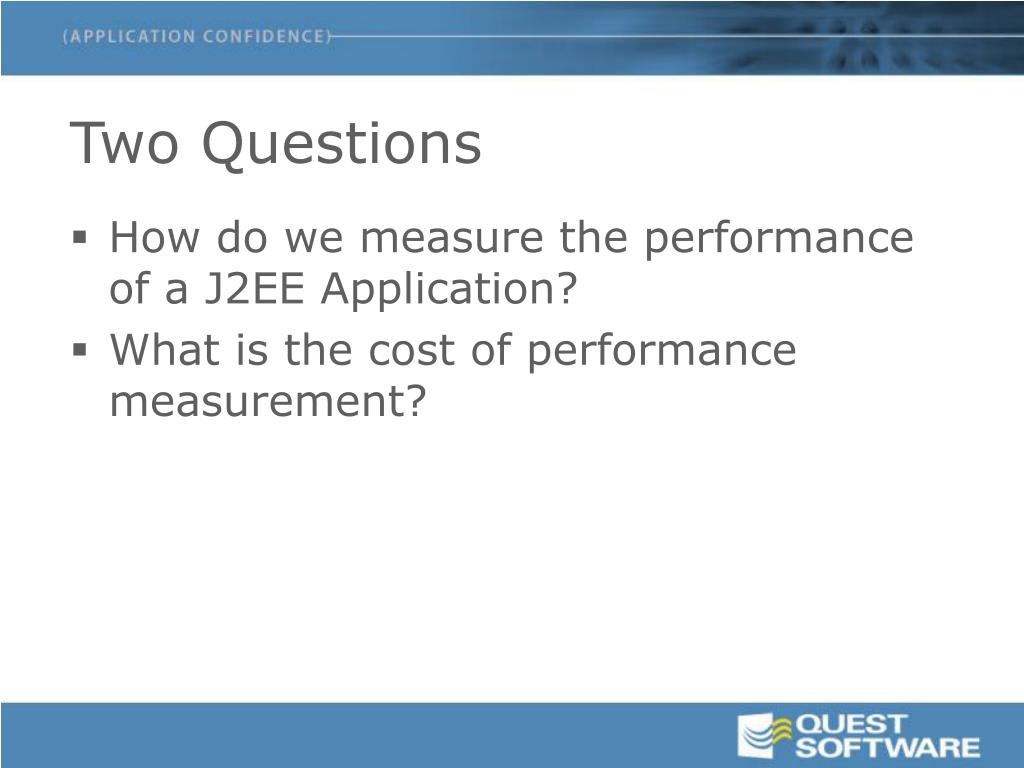 (APPLICATION CONFIDENCE)

Two Questions

▪ How do we measure the performance of a J2EE Application?
▪ What is the cost of performance measurement?

QUEST SOFTWARE